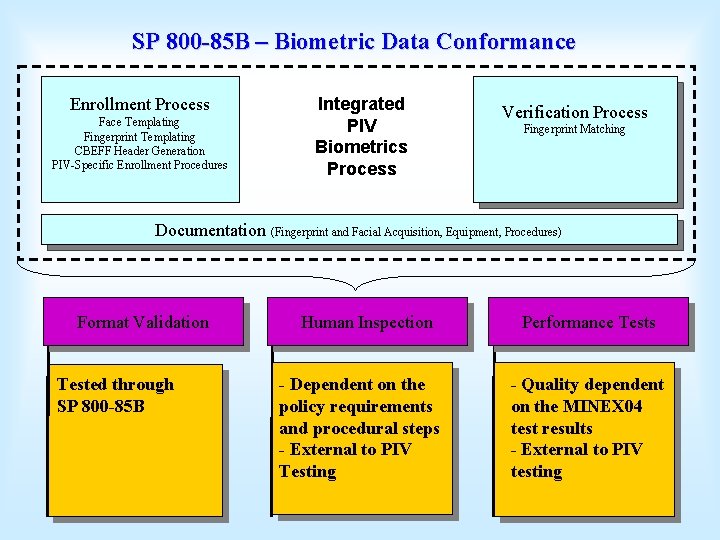 SP 800-85B – Biometric Data Conformance

Enrollment Process
Face Templating
Fingerprint Templating
CBEFF Header Generation
PIV-Specific Enrollment Procedures

Integrated PIV Biometrics Process

Verification Process
Fingerprint Matching

Documentation (Fingerprint and Facial Acquisition, Equipment, Procedures)

Format Validation

Tested through SP 800-85B

Human Inspection

- Dependent on the policy requirements and procedural steps
- External to PIV Testing

Performance Tests

- Quality dependent on the MINEX04 test results
- External to PIV testing